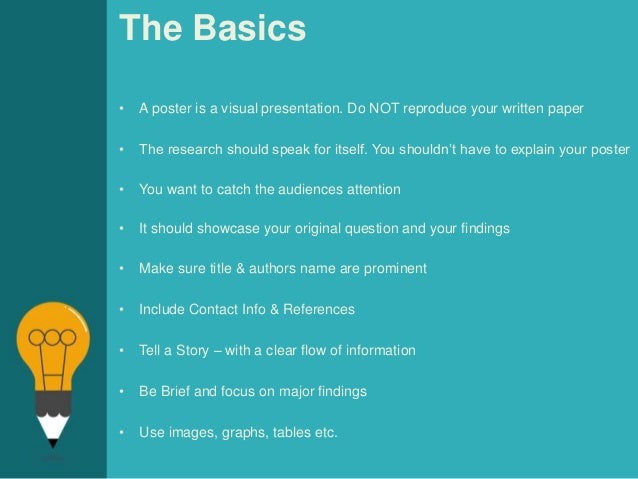 The Basics

• A poster is a visual presentation. Do NOT reproduce your written paper

• The research should speak for itself. You shouldn't have to explain your poster

• You want to catch the audiences attention

• It should showcase your original question and your findings

• Make sure title & authors name are prominent

• Include Contact Info & References

• Tell a Story – with a clear flow of information

• Be Brief and focus on major findings

• Use images, graphs, tables etc.